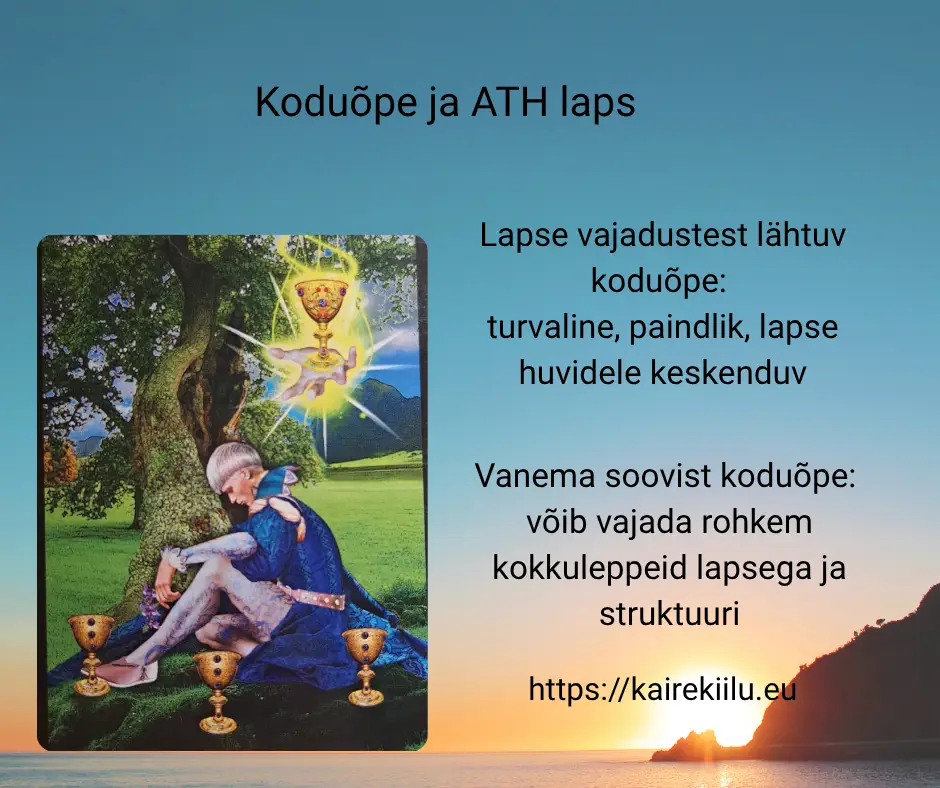 Koduõpe ja ATH laps

Lapse vajadustest lähtuv koduõpe: turvaline, paindlik, lapse huvidele keskenduv

Vanema soovist koduõpe: võib vajada rohkem kokkuleppeid lapsega ja struktuuri

https://kairekiilu.eu